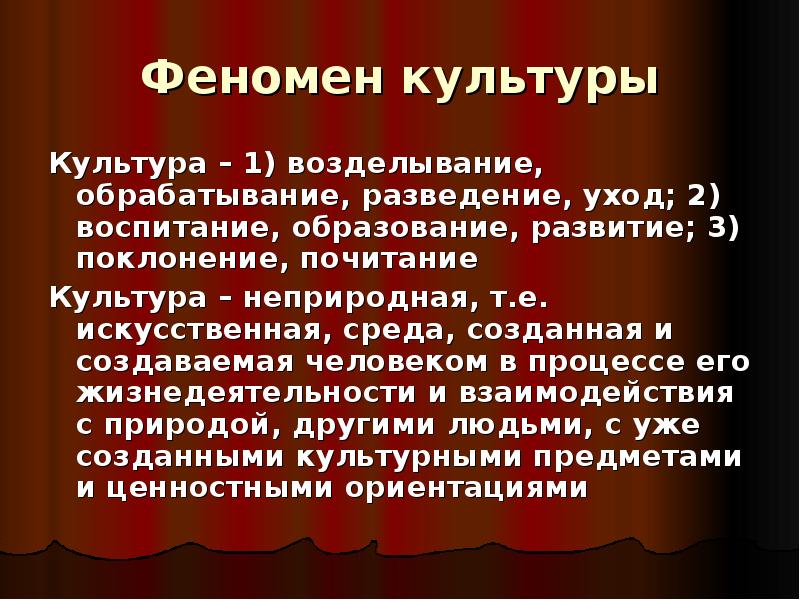 Феномен культуры

Культура – 1) возделывание, обрабатывание, разведение, уход; 2) воспитание, образование, развитие; 3) поклонение, почитание

Культура – неприродная, т.е. искусственная, среда, созданная и создаваемая человеком в процессе его жизнедеятельности и взаимодействия с природой, другими людьми, с уже созданными культурными предметами и ценностными ориентациями